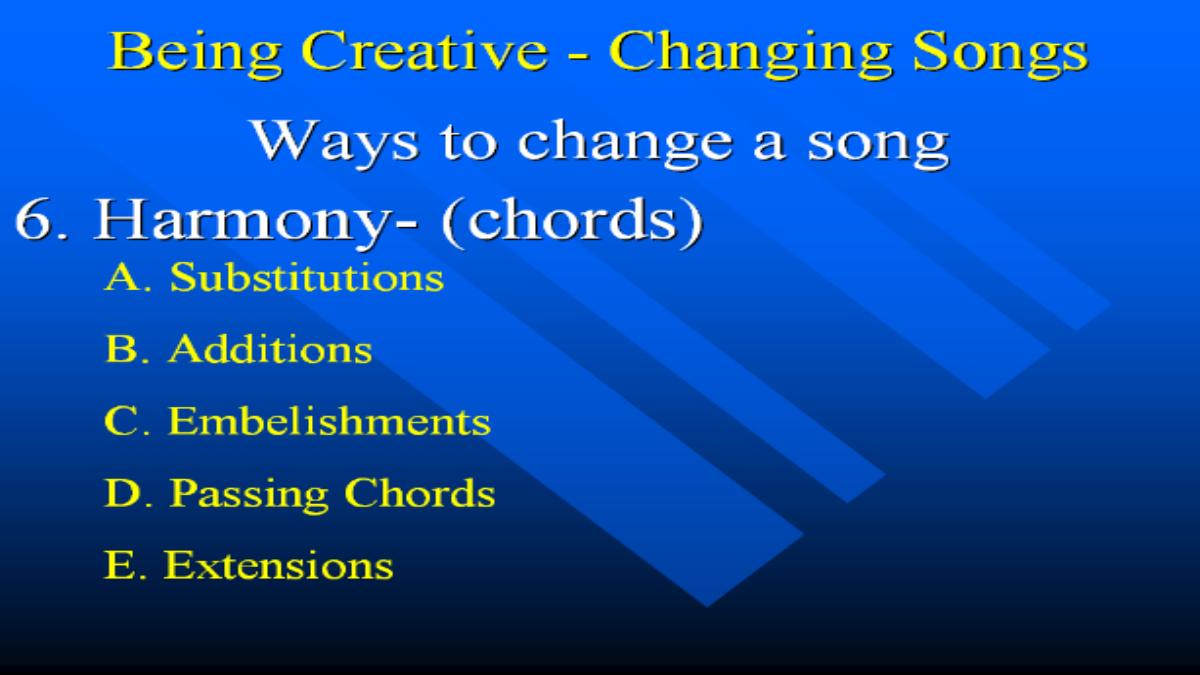 Being Creative - Changing Songs

Ways to change a song

6. Harmony- (chords)

A. Substitutions

B. Additions

C. Embelishments

D. Passing Chords

E. Extensions